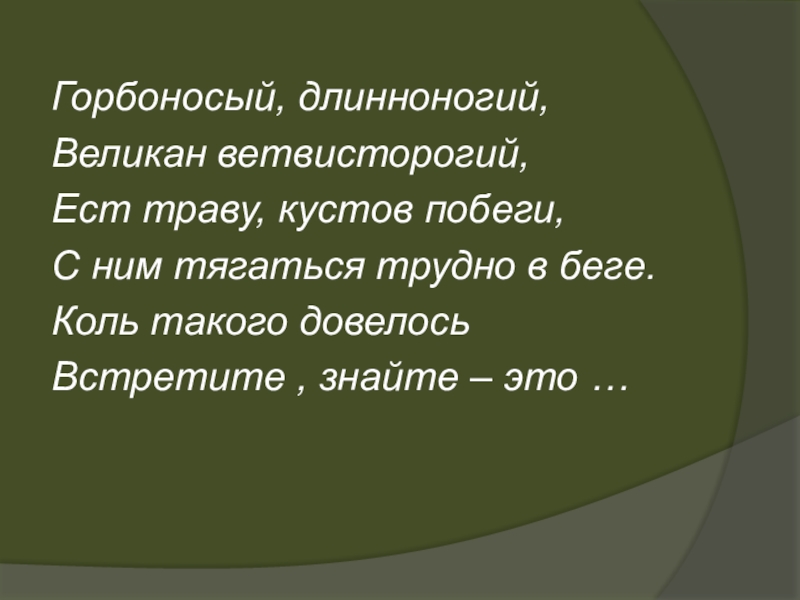 Горбоносый, длинноногий,
Великан ветвисторогий,
Ест траву, кустов побеги,
С ним тягаться трудно в беге.
Коль такого довелось
Встретите , знайте – это …